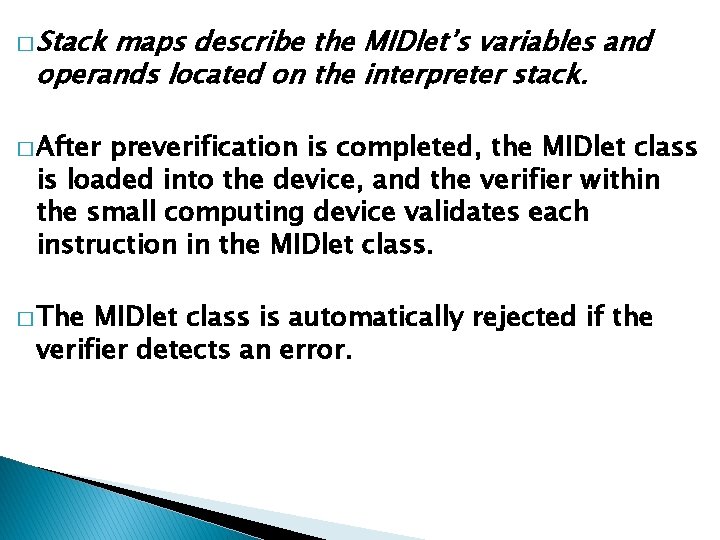 □ Stack maps describe the MIDlet's variables and operands located on the interpreter stack.

□ After preverification is completed, the MIDlet class is loaded into the device, and the verifier within the small computing device validates each instruction in the MIDlet class.

□ The MIDlet class is automatically rejected if the verifier detects an error.